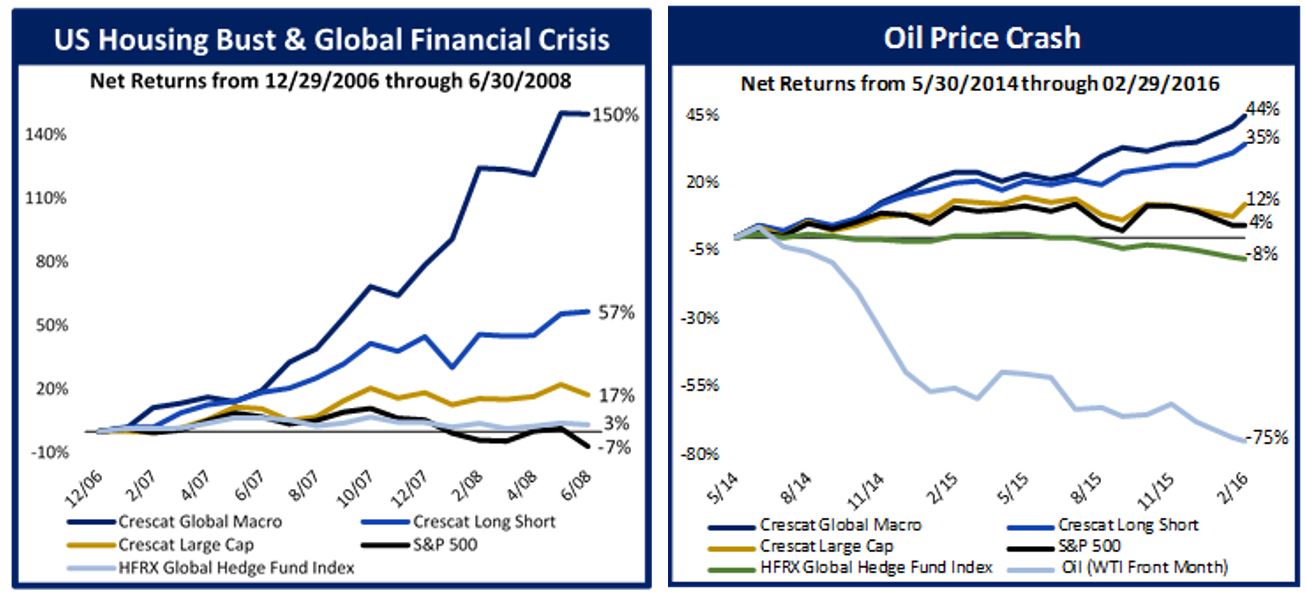 US Housing Bust & Global Financial Crisis

Net Returns from 12/29/2006 through 6/30/2008

140%
110%
80%
50%
20%
-10%

150%
57%
17%
3%
-7%

12/06
2/07
4/07
6/07
8/07
10/07
12/07
2/08
4/08
6/08

Crescat Global Macro
Crescat Long Short
Crescat Large Cap
S&P 500
HFRX Global Hedge Fund Index

Oil Price Crash

Net Returns from 5/30/2014 through 02/29/2016

45%
20%
-5%
-30%
-55%
-80%

44%
35%
12%
4%
-8%
-75%

5/14
8/14
11/14
2/15
5/15
8/15
11/15
2/16

Crescat Global Macro
Crescat Long Short
Crescat Large Cap
S&P 500
HFRX Global Hedge Fund Index
Oil (WTI Front Month)